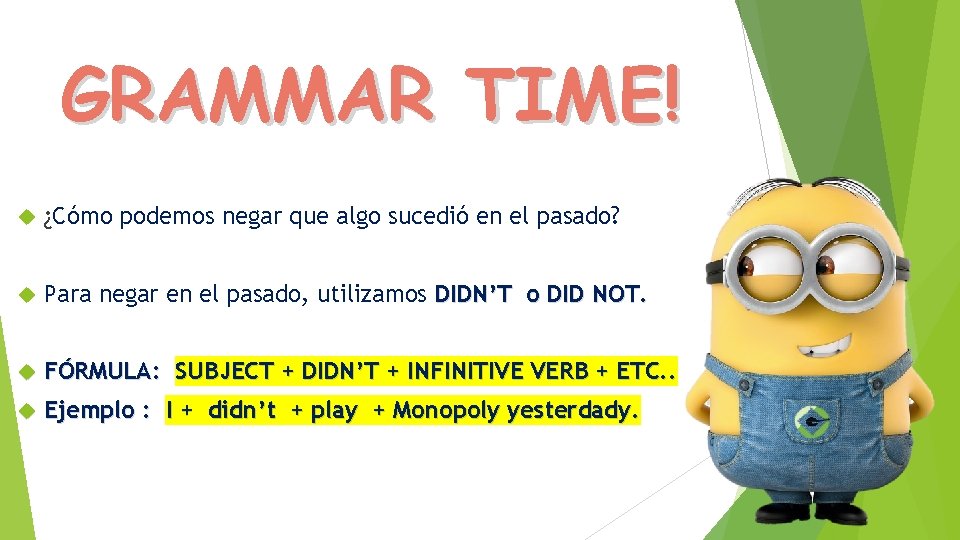 GRAMMAR TIME!

¿Cómo podemos negar que algo sucedió en el pasado?

Para negar en el pasado, utilizamos DIDN'T o DID NOT.

FÓRMULA: SUBJECT + DIDN'T + INFINITIVE VERB + ETC..

Ejemplo : I + didn't + play + Monopoly yesterdady.